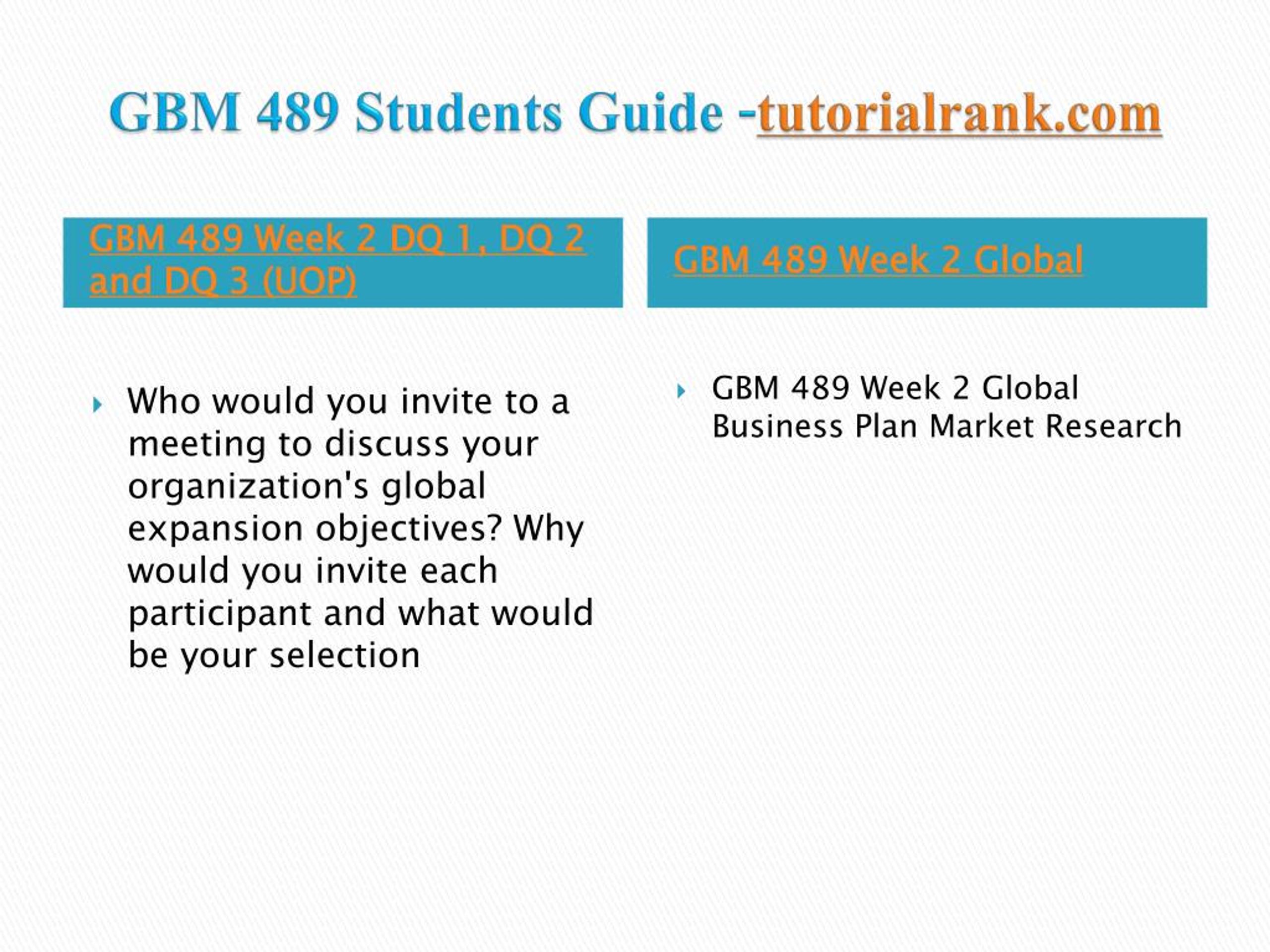 GBM 489 Students Guide -tutorialrank.com

GBM 489 Week 2 DQ 1, DQ 2 and DQ 3 (UOP)

Who would you invite to a meeting to discuss your organization's global expansion objectives? Why would you invite each participant and what would be your selection

GBM 489 Week 2 Global

GBM 489 Week 2 Global Business Plan Market Research